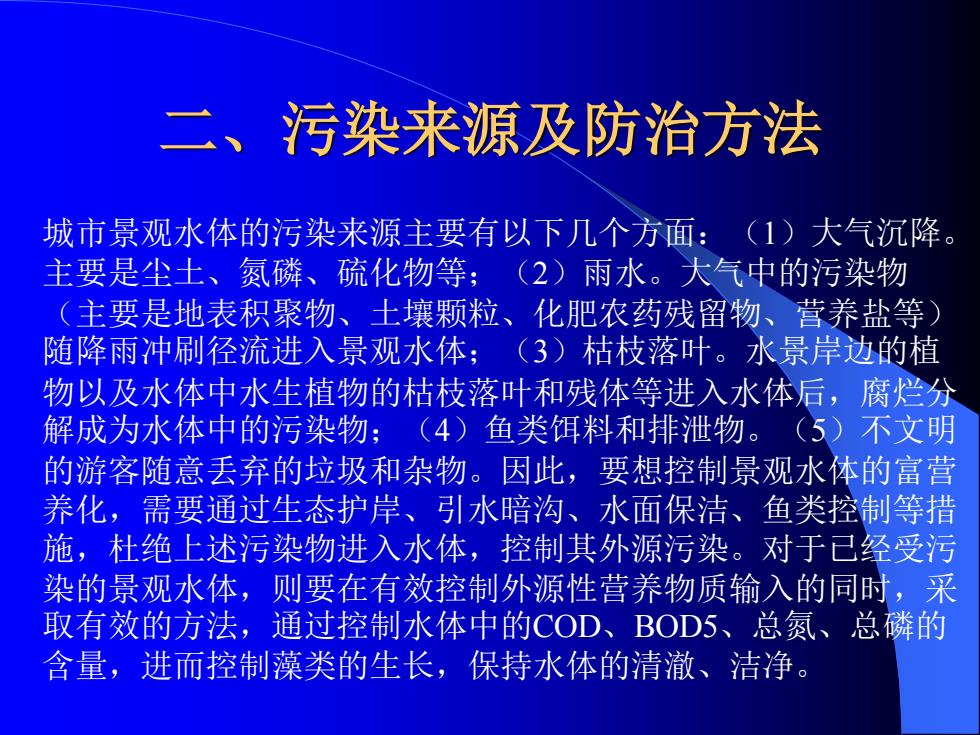 二、污染来源及防治方法

城市景观水体的污染来源主要有以下几个方面：（1）大气沉降。主要是尘土、氮磷、硫化物等；（2）雨水。大气中的污染物（主要是地表积聚物、土壤颗粒、化肥农药残留物、营养盐等）随降雨冲刷径流进入景观水体；（3）枯枝落叶。水景岸边的植物以及水体中水生植物的枯枝落叶和残体等进入水体后，腐烂分解成为水体中的污染物；（4）鱼类饵料和排泄物。（5）不文明的游客随意丢弃的垃圾和杂物。因此，要想控制景观水体的富营养化，需要通过生态护岸、引水暗沟、水面保洁、鱼类控制等措施，杜绝上述污染物进入水体，控制其外源污染。对于已经受污染的景观水体，则要在有效控制外源性营养物质输入的同时，采取有效的方法，通过控制水体中的COD、BOD5、总氮、总磷的含量，进而控制藻类的生长，保持水体的清澈、洁净。